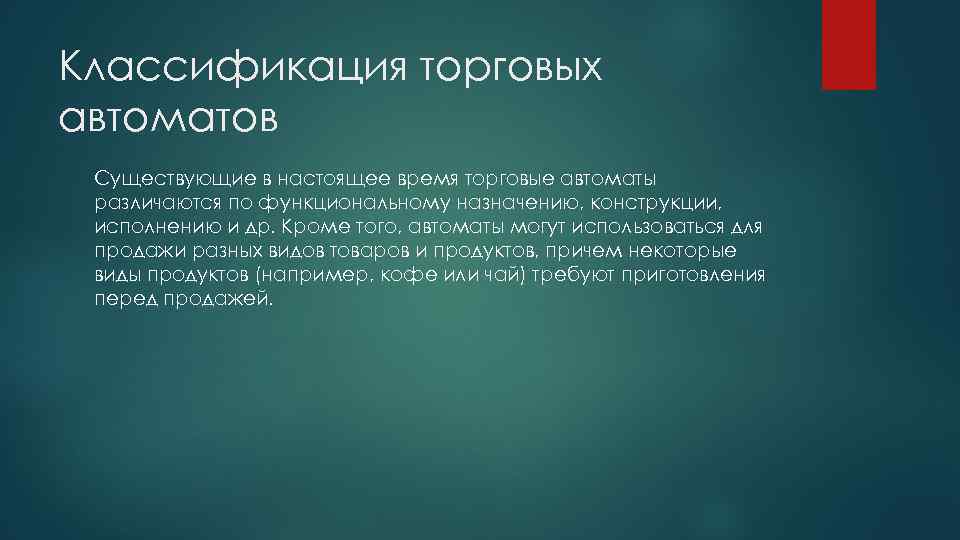 Классификация торговых автоматов

Существующие в настоящее время торговые автоматы различаются по функциональному назначению, конструкции, исполнению и др. Кроме того, автоматы могут использоваться для продажи разных видов товаров и продуктов, причем некоторые виды продуктов (например, кофе или чай) требуют приготовления перед продажей.